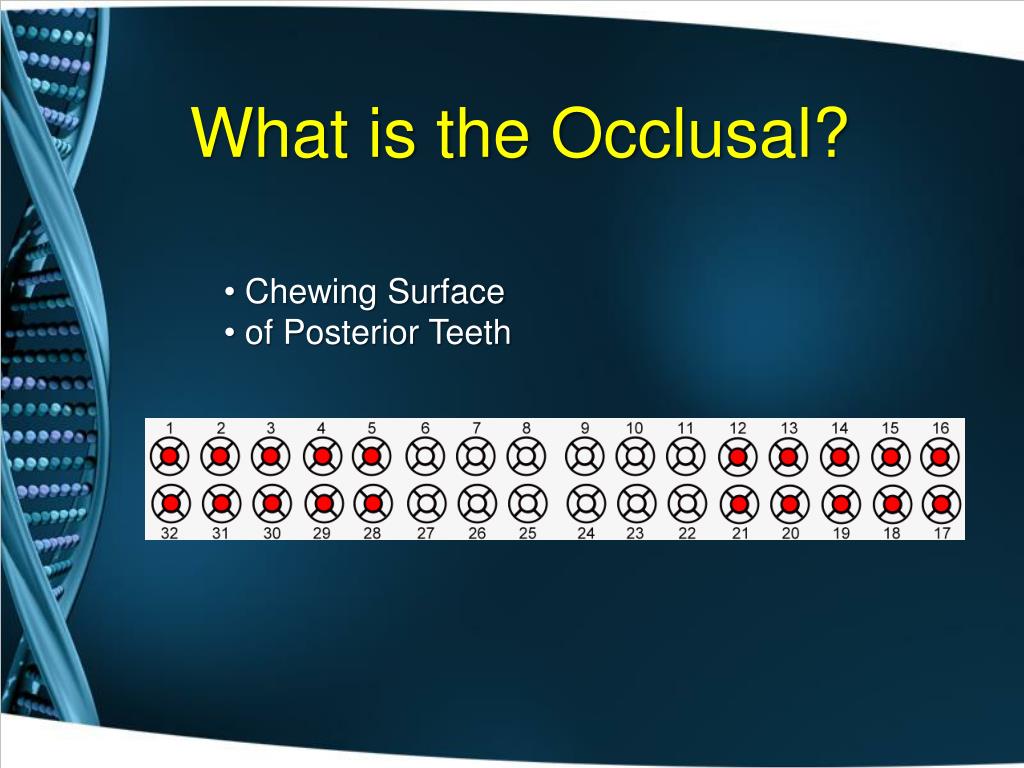 What is the Occlusal?

• Chewing Surface
• of Posterior Teeth

1 2 3 4 5 6 7 8 9 10 11 12 13 14 15 16

32 31 30 29 28 27 26 25 24 23 22 21 20 19 18 17